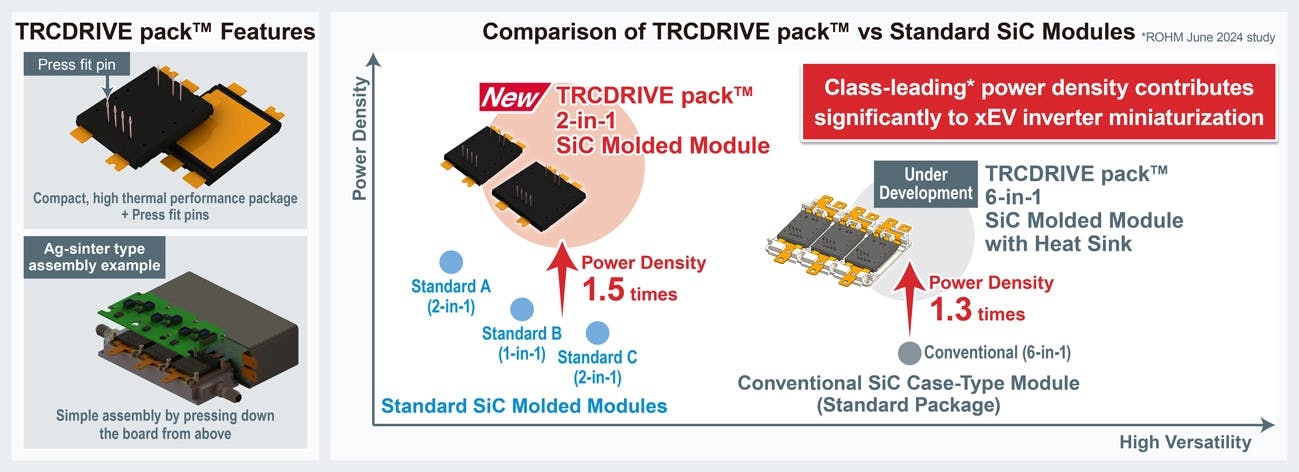 TRCDRIVE pack™ Features

Press fit pin

Compact, high thermal performance package + Press fit pins

Ag-sinter type assembly example

Simple assembly by pressing down the board from above

Comparison of TRCDRIVE pack™ vs Standard SiC Modules *ROHM June 2024 study

Class-leading* power density contributes significantly to xEV inverter miniaturization

Power Density

New TRCDRIVE pack™ 2-in-1 SiC Molded Module

Standard A (2-in-1)

Standard B (1-in-1)

Standard C (2-in-1)

Power Density 1.5 times

Standard SiC Molded Modules

Under Development TRCDRIVE pack™ 6-in-1 SiC Molded Module with Heat Sink

Power Density 1.3 times

Conventional (6-in-1)

Conventional SiC Case-Type Module (Standard Package)

High Versatility